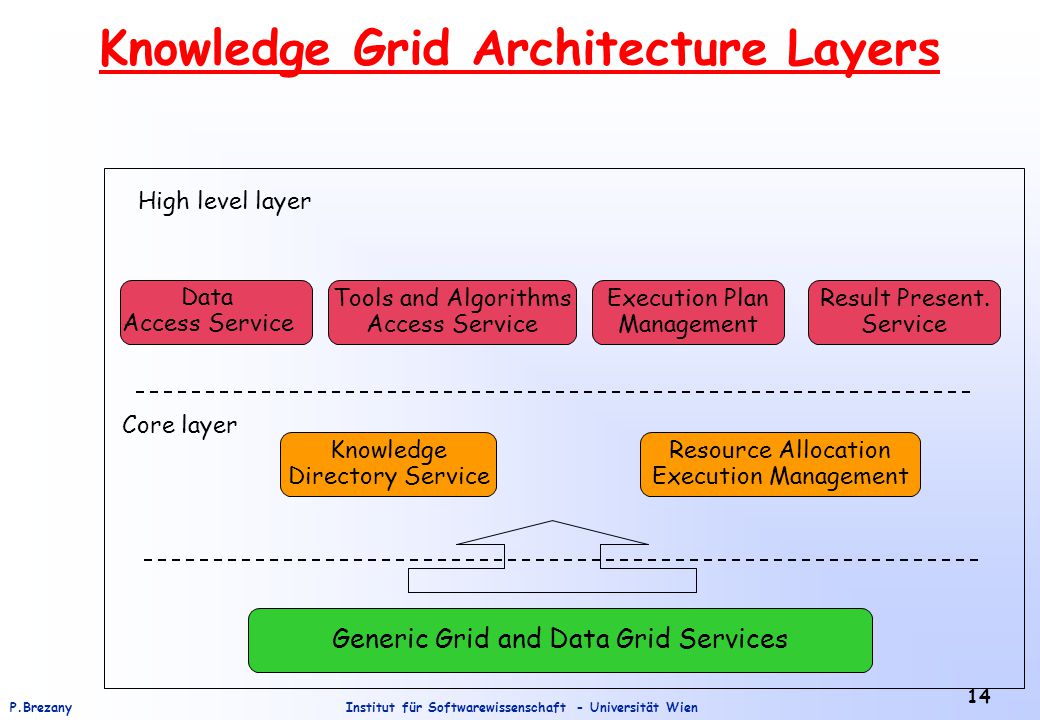 Knowledge Grid Architecture Layers

High level layer

Data Access Service

Tools and Algorithms Access Service

Execution Plan Management

Result Present. Service

Core layer

Knowledge Directory Service

Resource Allocation Execution Management

Generic Grid and Data Grid Services

P.Brezany

Institut für Softwarewissenschaft - Universität Wien

14